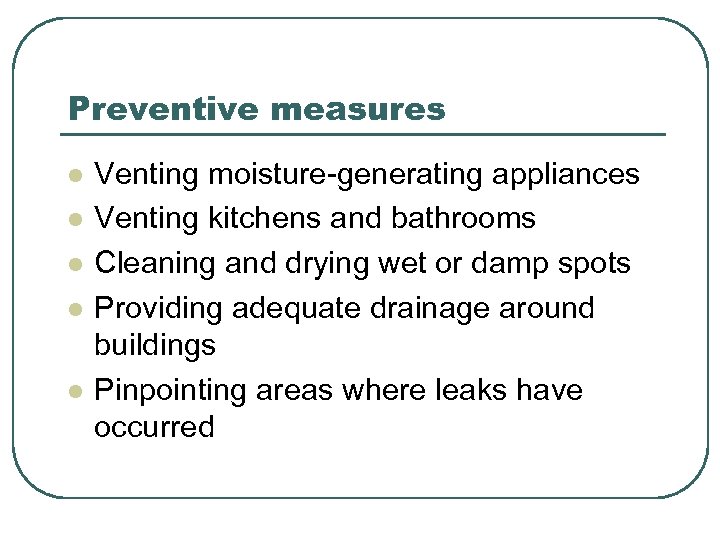 Preventive measures

- Venting moisture-generating appliances
- Venting kitchens and bathrooms
- Cleaning and drying wet or damp spots
- Providing adequate drainage around buildings
- Pinpointing areas where leaks have occurred